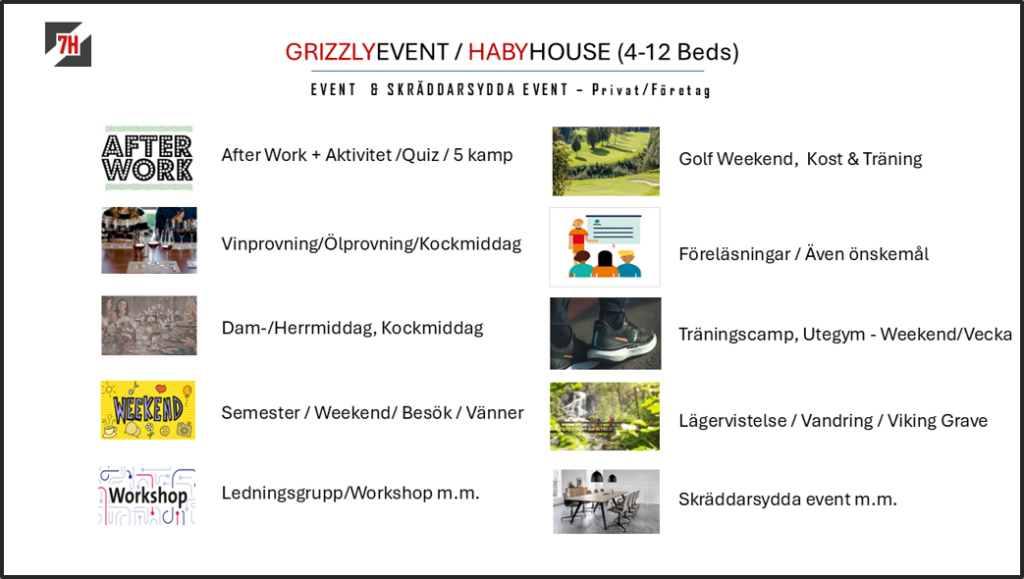 7H

GRIZZLYEVENT / HABYHOUSE (4-12 Beds)

EVENT & SKRÄDDARSYDDA EVENT – Privat/Företag

AFTER WORK

After Work + Aktivitet /Quiz / 5 kamp

Vinprovning/Ölprovning/Kockmiddag

Dam-/Herrmiddag, Kockmiddag

WEEKEND

Semester / Weekend/ Besök / Vänner

Workshop

Ledningsgrupp/Workshop m.m.

Golf Weekend, Kost & Träning

Föreläsningar / Även önskemål

Träningscamp, Utegym - Weekend/Vecka

Lägervistelse / Vandring / Viking Grave

Skräddarsydda event m.m.